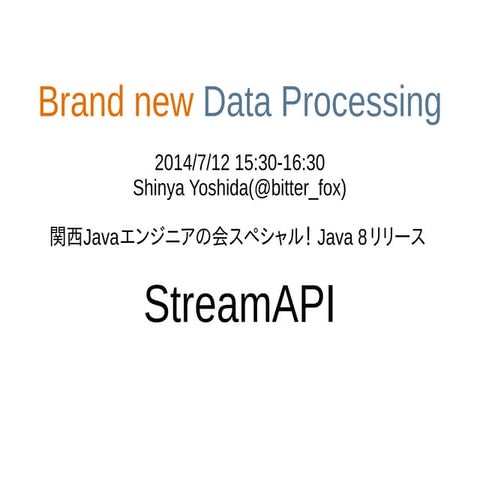 Brand new Data Processing

2014/7/12 15:30-16:30
Shinya Yoshida(@bitter_fox)

関西Javaエンジニアの会スペシャル！ Java 8リリース

StreamAPI